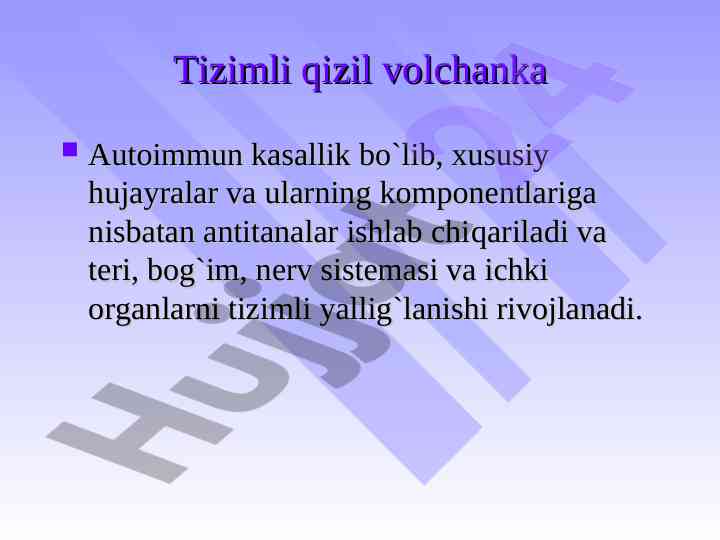 Tizimli qizil volchanka

Autoimmun kasallik bo`lib, xususiy hujayralar va ularning komponentlariga nisbatan antitanalar ishlab chiqariladi va teri, bog`im, nerv sistemasi va ichki organlarni tizimli yallig`lanishi rivojlanadi.

Hujjat24